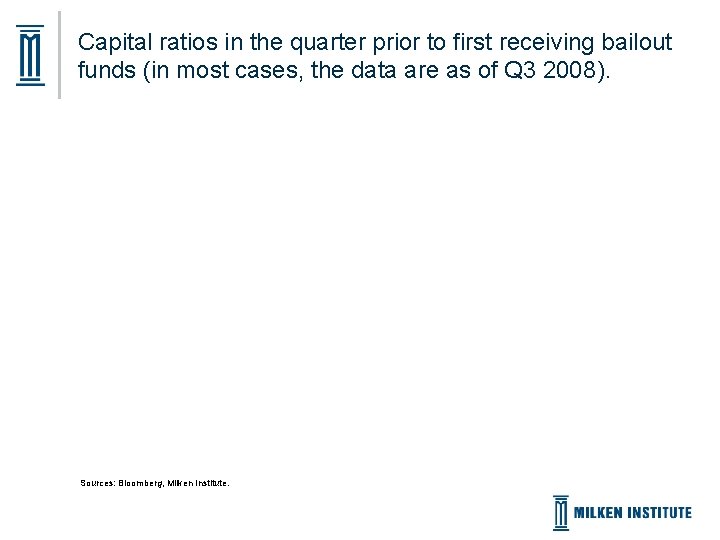 Capital ratios in the quarter prior to first receiving bailout funds (in most cases, the data are as of Q3 2008).

Sources: Bloomberg, Milken Institute.

MILKEN INSTITUTE